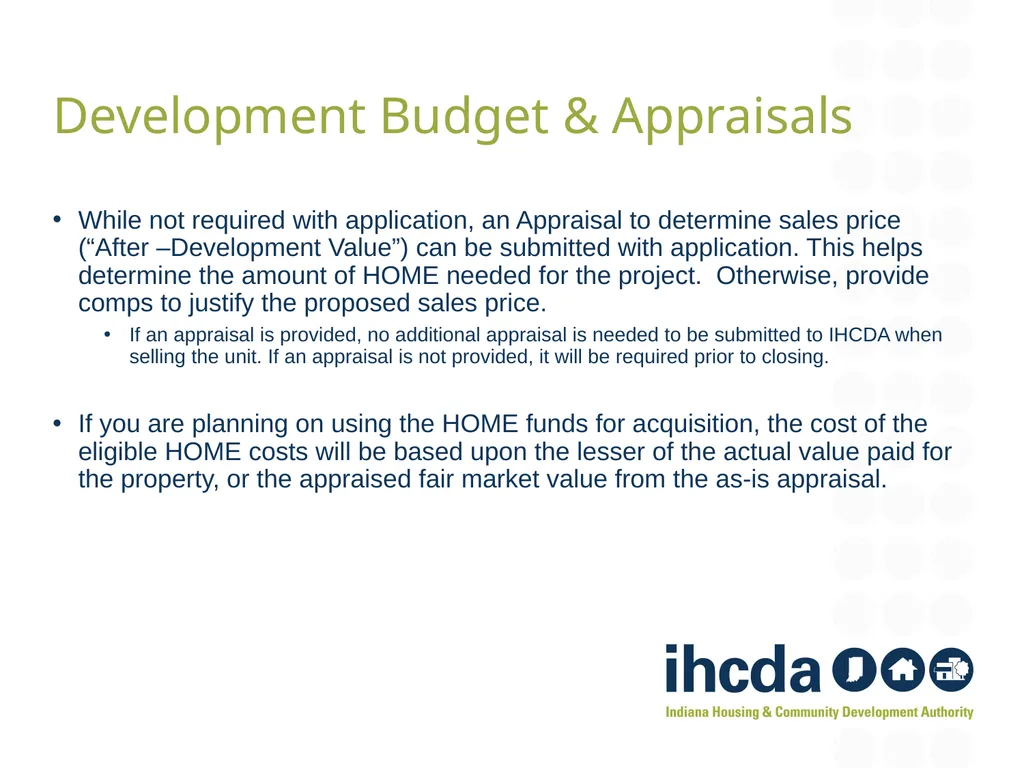 Development Budget & Appraisals

• While not required with application, an Appraisal to determine sales price (“After –Development Value”) can be submitted with application. This helps determine the amount of HOME needed for the project.  Otherwise, provide comps to justify the proposed sales price.

• If an appraisal is provided, no additional appraisal is needed to be submitted to IHCDA when selling the unit. If an appraisal is not provided, it will be required prior to closing.

• If you are planning on using the HOME funds for acquisition, the cost of the eligible HOME costs will be based upon the lesser of the actual value paid for the property, or the appraised fair market value from the as-is appraisal.

ihcda

Indiana Housing & Community Development Authority